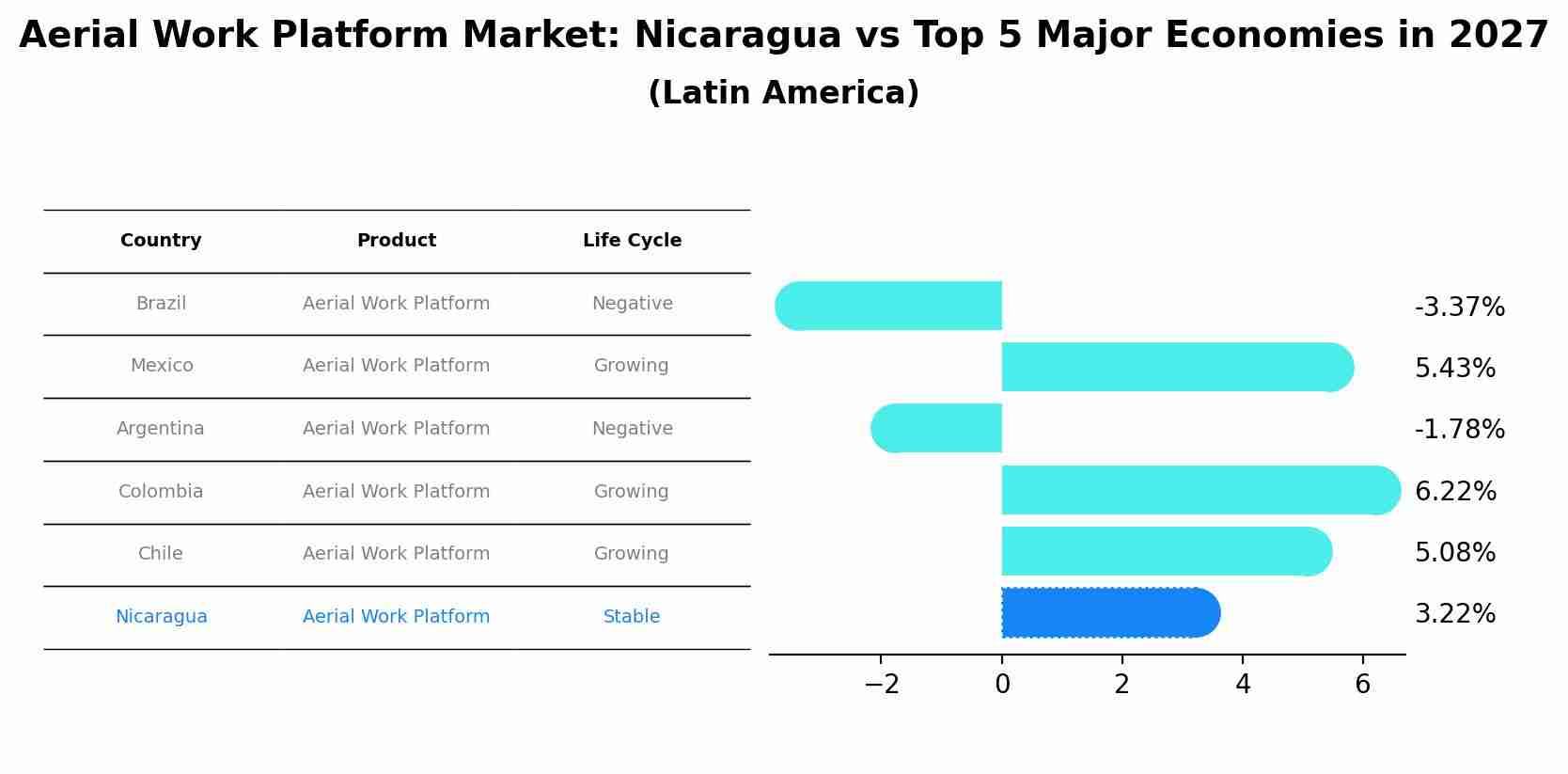 Aerial Work Platform Market: Nicaragua vs Top 5 Major Economies in 2027
(Latin America)

| Country | Product | Life Cycle |
|---|---|---|
| Brazil | Aerial Work Platform | Negative |
| Mexico | Aerial Work Platform | Growing |
| Argentina | Aerial Work Platform | Negative |
| Colombia | Aerial Work Platform | Growing |
| Chile | Aerial Work Platform | Growing |
| Nicaragua | Aerial Work Platform | Stable |

-3.37%
5.43%
-1.78%
6.22%
5.08%
3.22%

−2 0 2 4 6